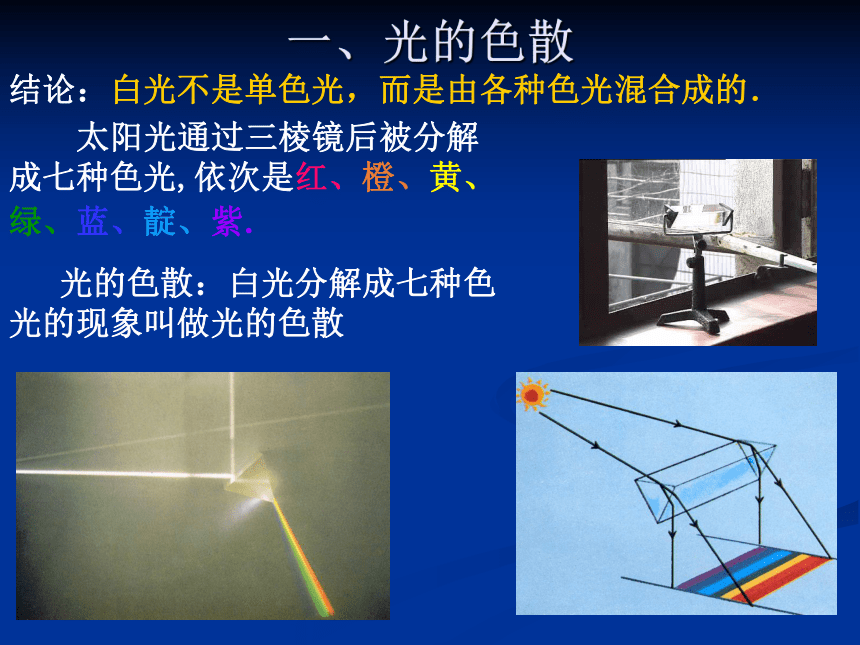 一、光的色散

结论：白光不是单色光，而是由各种色光混合成的.

太阳光通过三棱镜后被分解成七种色光,依次是红、橙、黄、绿、蓝、靛、紫.

光的色散：白光分解成七种色光的现象叫做光的色散